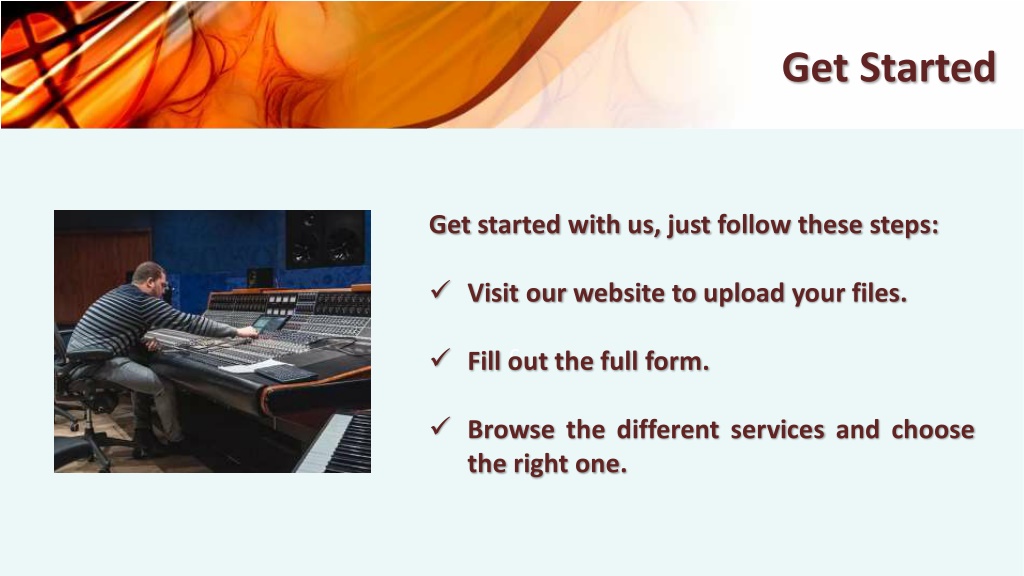 Get Started

Get started with us, just follow these steps:

✓ Visit our website to upload your files.

✓ Fill out the full form.

✓ Browse the different services and choose the right one.